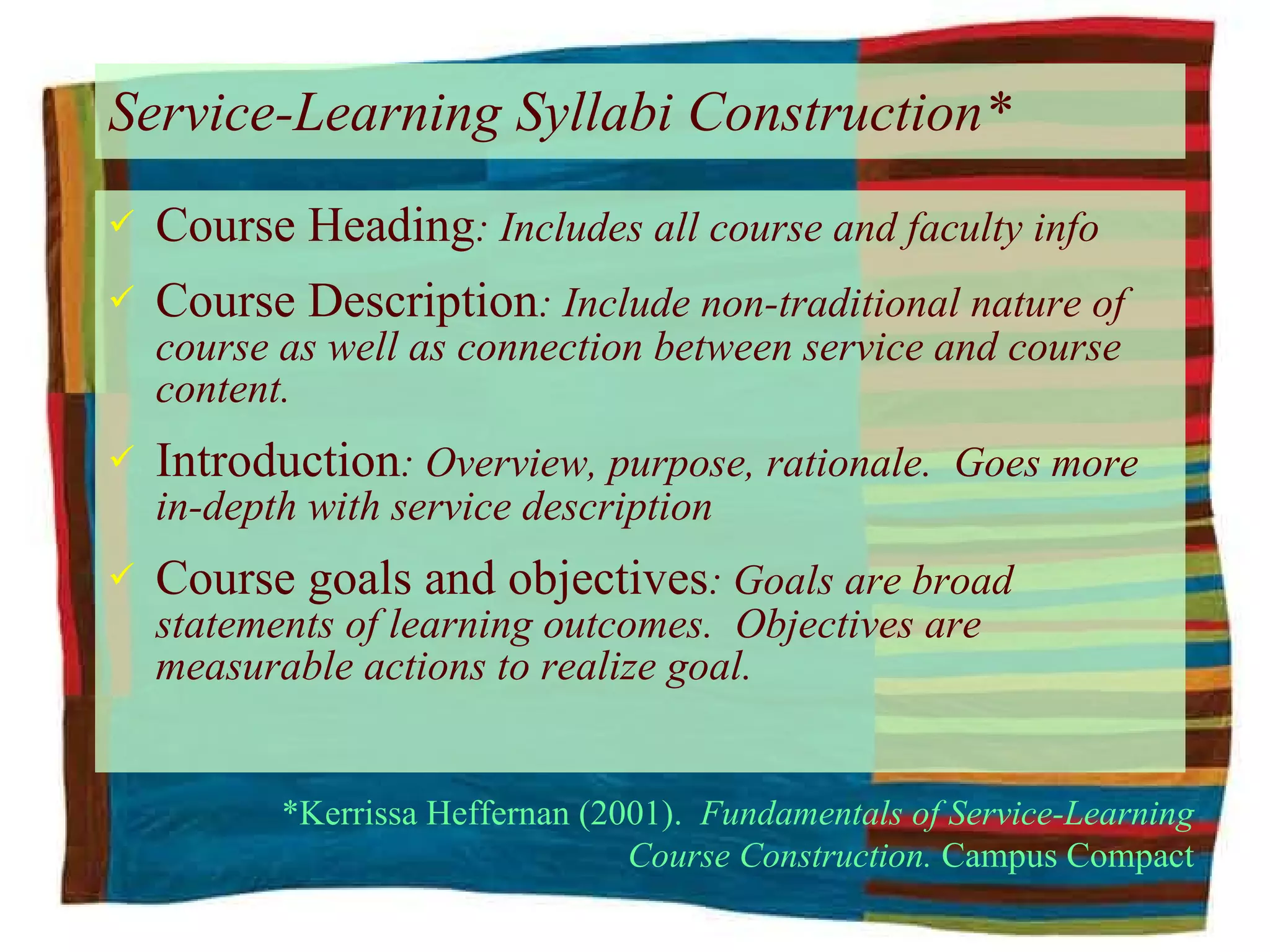 Service-Learning Syllabi Construction*

✓ Course Heading: Includes all course and faculty info

✓ Course Description: Include non-traditional nature of course as well as connection between service and course content.

✓ Introduction: Overview, purpose, rationale. Goes more in-depth with service description

✓ Course goals and objectives: Goals are broad statements of learning outcomes. Objectives are measurable actions to realize goal.

*Kerrissa Heffernan (2001). Fundamentals of Service-Learning Course Construction. Campus Compact